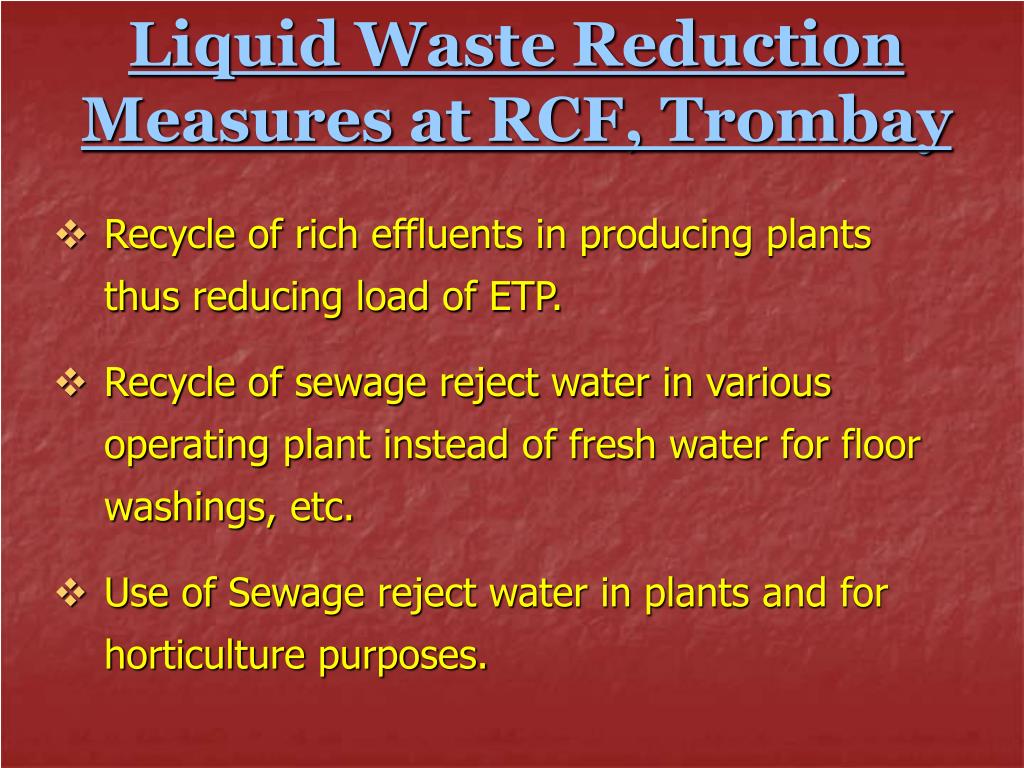 Liquid Waste Reduction Measures at RCF, Trombay

❖ Recycle of rich effluents in producing plants thus reducing load of ETP.

❖ Recycle of sewage reject water in various operating plant instead of fresh water for floor washings, etc.

❖ Use of Sewage reject water in plants and for horticulture purposes.